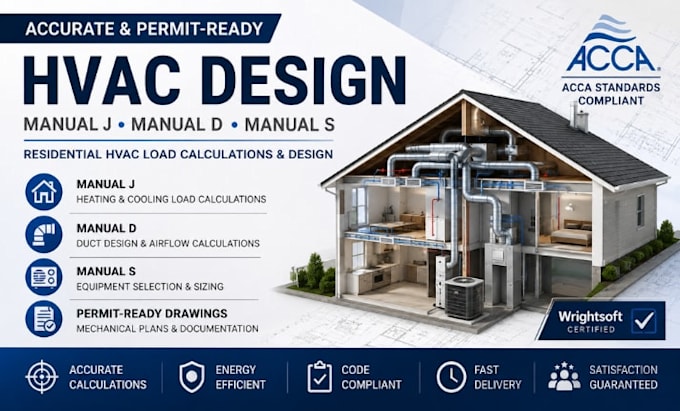 ACCURATE & PERMIT-READY

HVAC DESIGN

MANUAL J • MANUAL D • MANUAL S

RESIDENTIAL HVAC LOAD CALCULATIONS & DESIGN

ACCA
ACCA STANDARDS COMPLIANT

MANUAL J
HEATING & COOLING LOAD CALCULATIONS

MANUAL D
DUCT DESIGN & AIRFLOW CALCULATIONS

MANUAL S
EQUIPMENT SELECTION & SIZING

PERMIT-READY DRAWINGS
MECHANICAL PLANS & DOCUMENTATION

Wrightsoft CERTIFIED

ACCURATE CALCULATIONS

ENERGY EFFICIENT

CODE COMPLIANT

FAST DELIVERY

SATISFACTION GUARANTEED